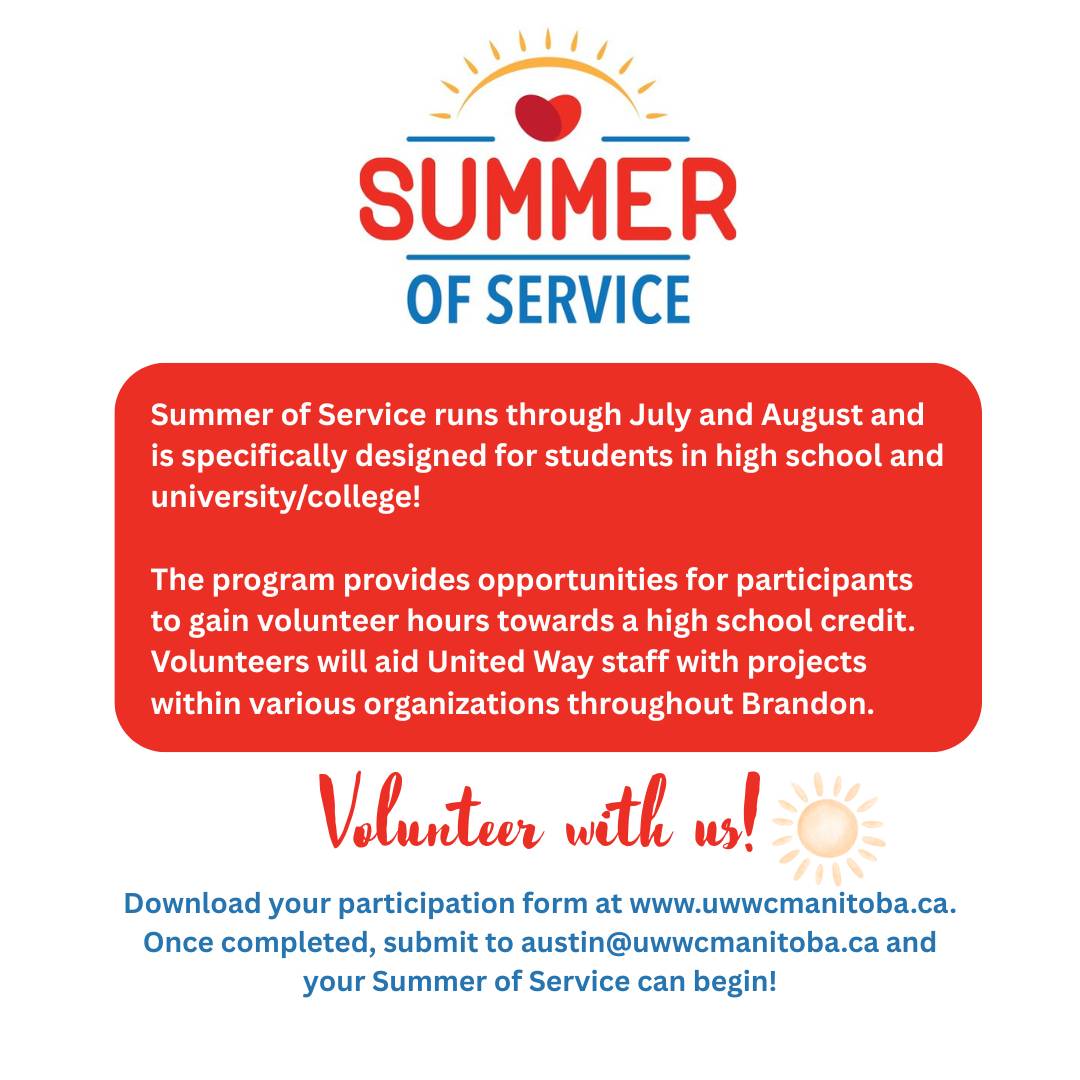 SUMMER
OF SERVICE

Summer of Service runs through July and August and is specifically designed for students in high school and university/college!

The program provides opportunities for participants to gain volunteer hours towards a high school credit. Volunteers will aid United Way staff with projects within various organizations throughout Brandon.

Volunteer with us!

Download your participation form at www.uwwcmanitoba.ca. Once completed, submit to austin@uwwcmanitoba.ca and your Summer of Service can begin!